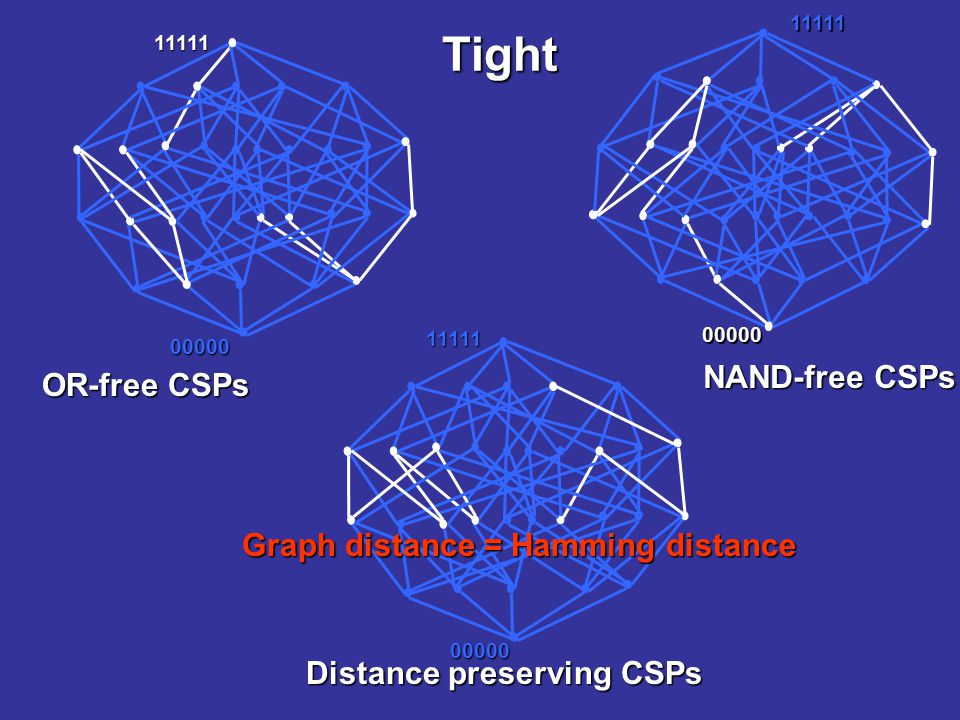 Tight

11111

00000

OR-free CSPs

11111

00000

NAND-free CSPs

11111

Graph distance = Hamming distance

00000

Distance preserving CSPs